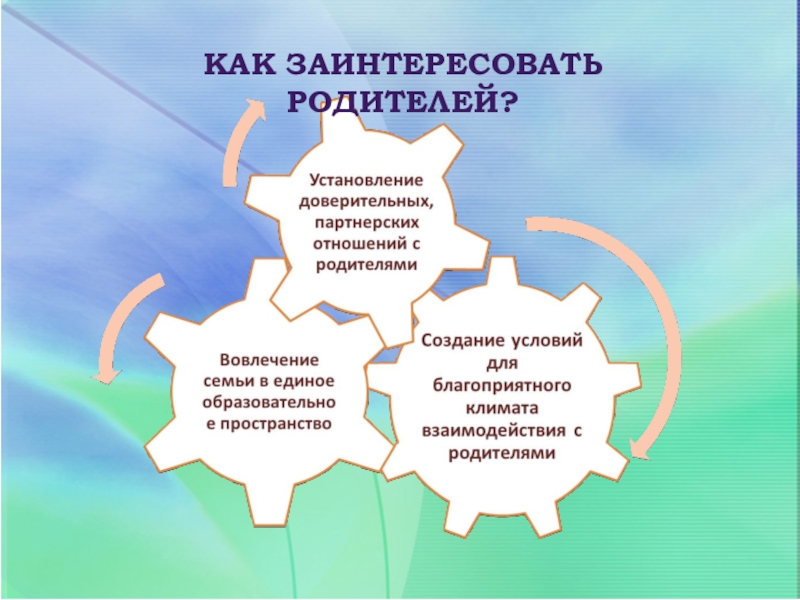 КАК ЗАИНТЕРЕСОВАТЬ РОДИТЕЛЕЙ?

Установление доверительных, партнерских отношений с родителями

Вовлечение семьи в единое образовательно е пространство

Создание условий для благоприятного климата взаимодействия с родителями